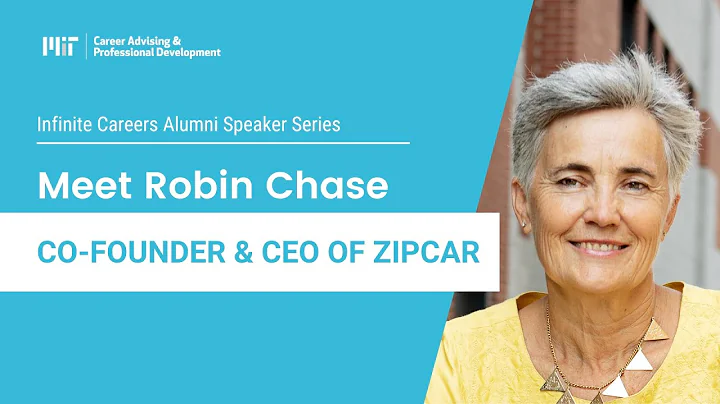 MIT Career Advising & Professional Development

Infinite Careers Alumni Speaker Series

Meet Robin Chase

CO-FOUNDER & CEO OF ZIPCAR